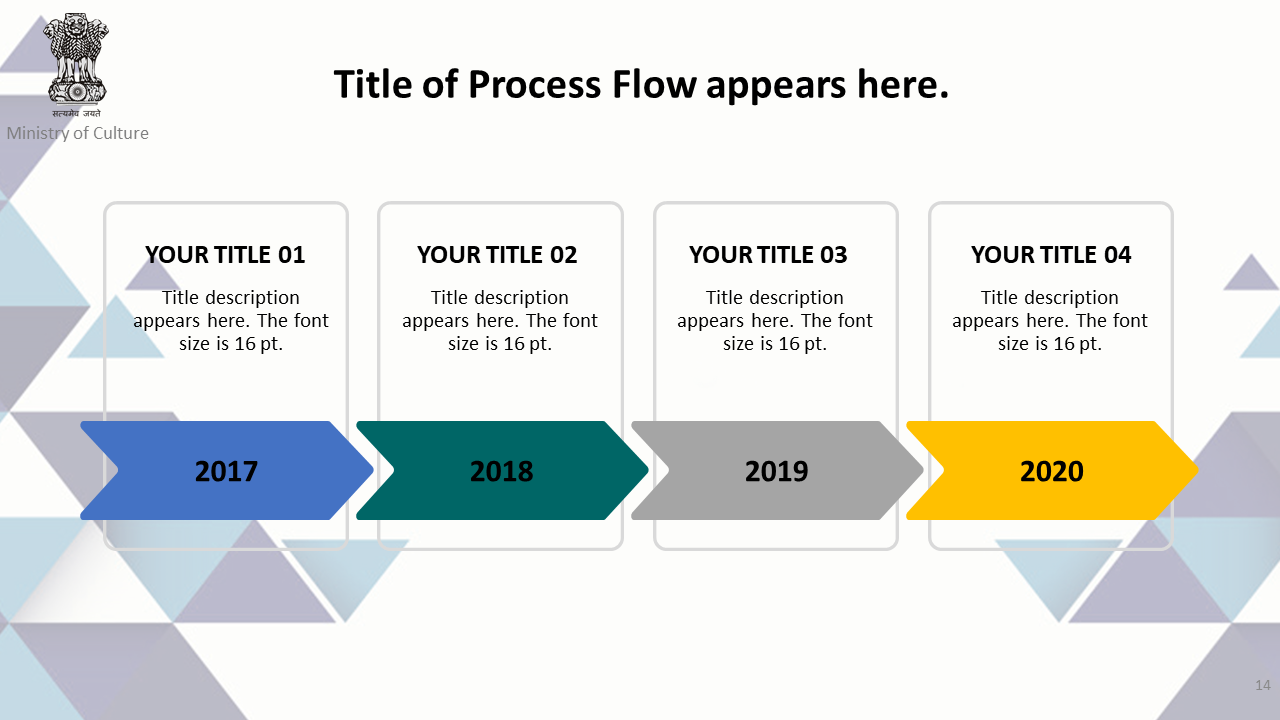 सत्यमेव जयते
Ministry of Culture

Title of Process Flow appears here.

YOUR TITLE 01
Title description appears here. The font size is 16 pt.

2017

YOUR TITLE 02
Title description appears here. The font size is 16 pt.

2018

YOUR TITLE 03
Title description appears here. The font size is 16 pt.

2019

YOUR TITLE 04
Title description appears here. The font size is 16 pt.

2020

14